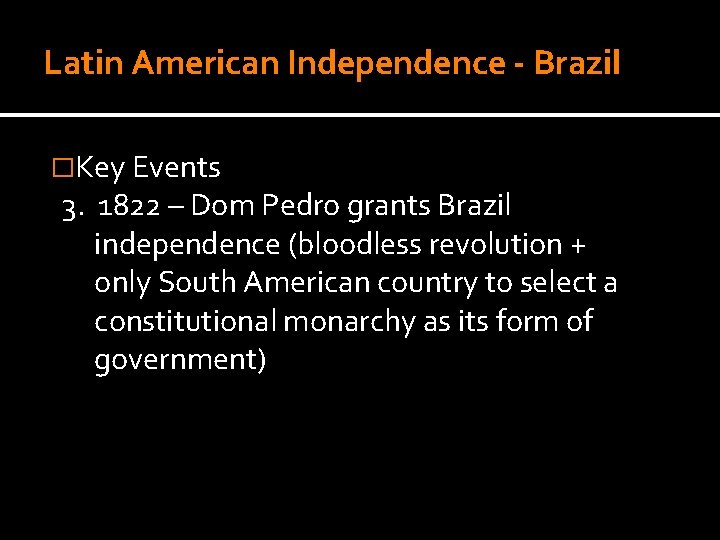 Latin American Independence - Brazil

□Key Events
3. 1822 – Dom Pedro grants Brazil independence (bloodless revolution + only South American country to select a constitutional monarchy as its form of government)